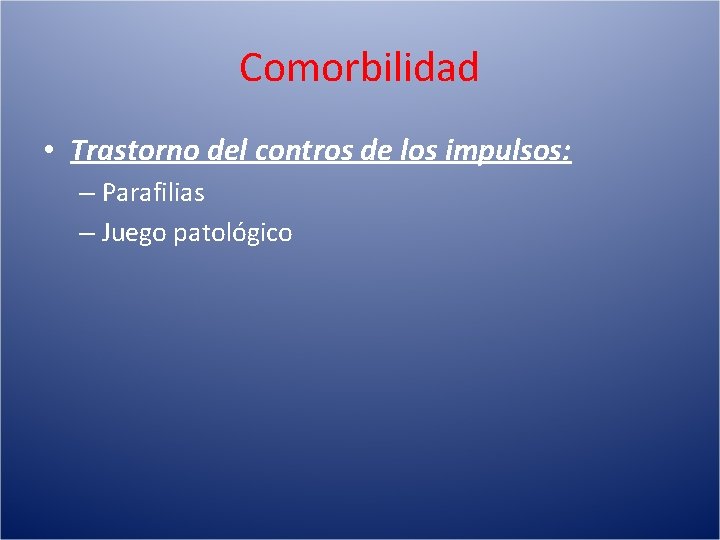 Comorbilidad

• Trastorno del contros de los impulsos:
– Parafilias
– Juego patológico